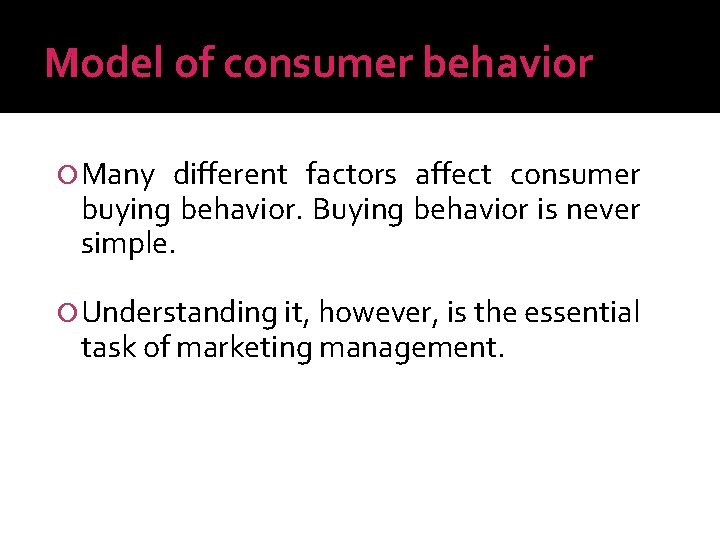 Model of consumer behavior

Many different factors affect consumer buying behavior. Buying behavior is never simple.

Understanding it, however, is the essential task of marketing management.